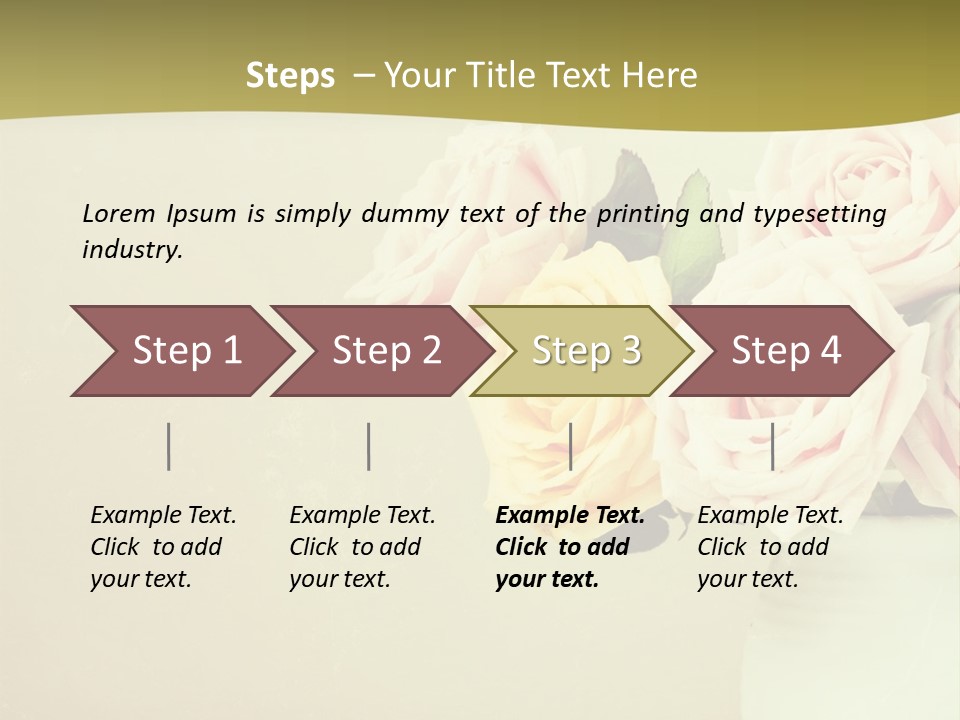 Steps – Your Title Text Here

Lorem Ipsum is simply dummy text of the printing and typesetting industry.

Step 1

Step 2

Step 3

Step 4

Example Text. Click to add your text.

Example Text. Click to add your text.

Example Text. Click to add your text.

Example Text. Click to add your text.